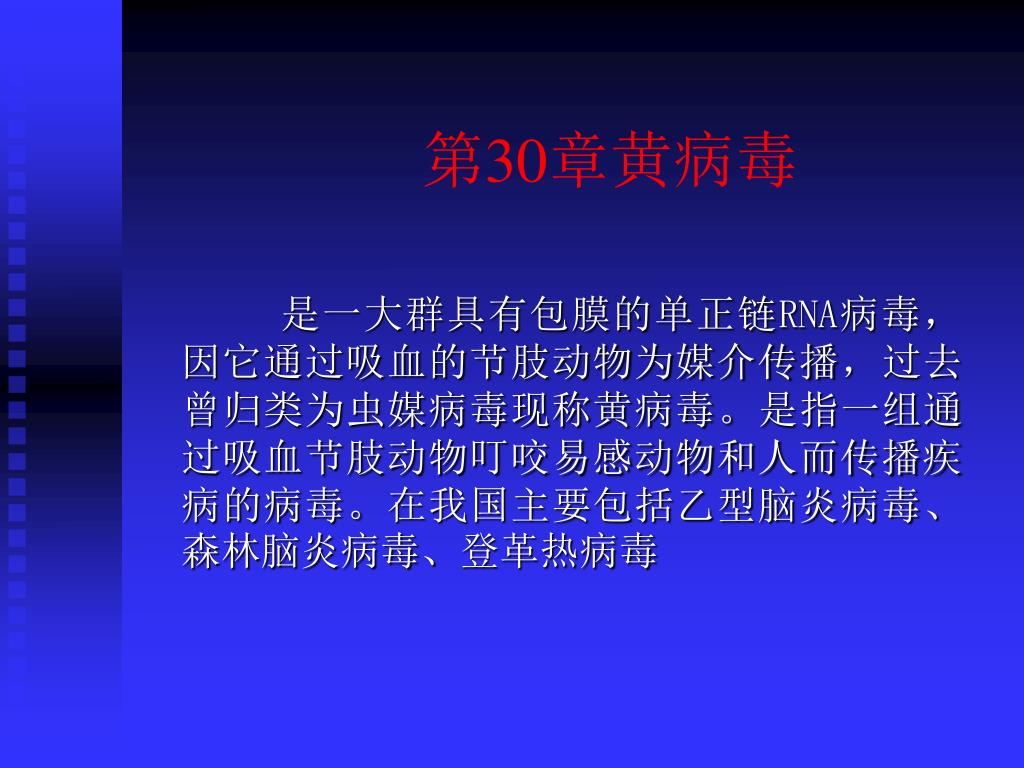 第30章黄病毒

是一大群具有包膜的单正链RNA病毒，因它通过吸血的节肢动物为媒介传播，过去曾归类为虫媒病毒现称黄病毒。是指一组通过吸血节肢动物叮咬易感动物和人而传播疾病的病毒。在我国主要包括乙型脑炎病毒、森林脑炎病毒、登革热病毒